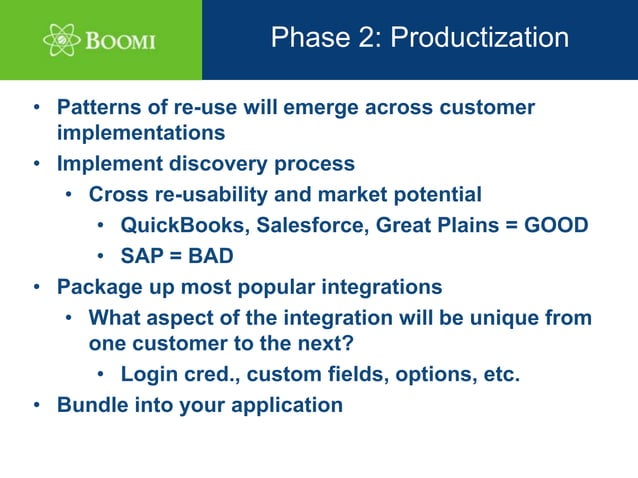 BOOMI

Phase 2: Productization

• Patterns of re-use will emerge across customer implementations
• Implement discovery process
  • Cross re-usability and market potential
    • QuickBooks, Salesforce, Great Plains = GOOD
    • SAP = BAD
• Package up most popular integrations
  • What aspect of the integration will be unique from one customer to the next?
    • Login cred., custom fields, options, etc.
• Bundle into your application